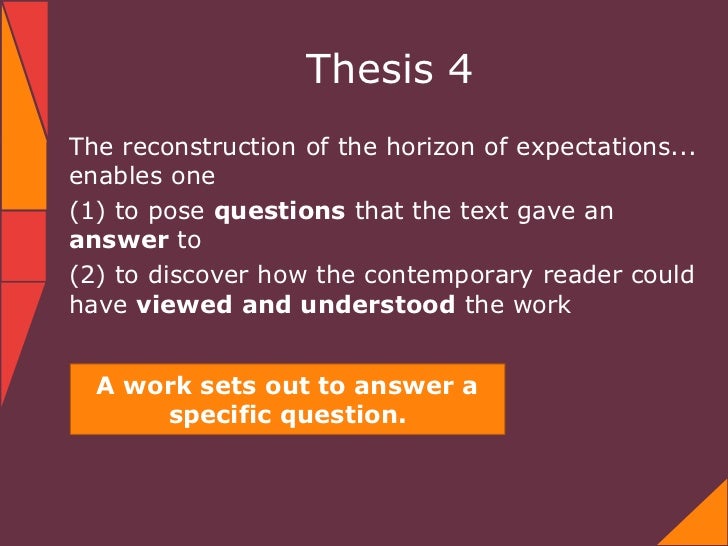 Thesis 4

The reconstruction of the horizon of expectations... enables one

(1) to pose questions that the text gave an answer to

(2) to discover how the contemporary reader could have viewed and understood the work

A work sets out to answer a specific question.